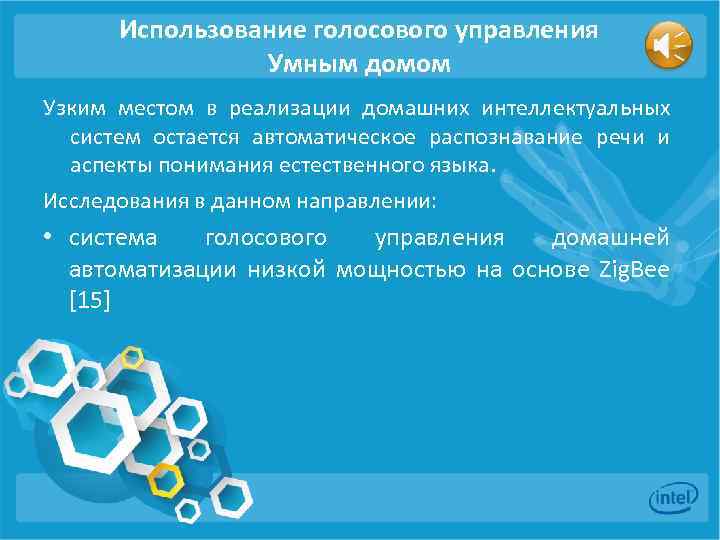 Использование голосового управления Умным домом

Узким местом в реализации домашних интеллектуальных систем остается автоматическое распознавание речи и аспекты понимания естественного языка.

Исследования в данном направлении:

• система голосового управления домашней автоматизации низкой мощностью на основе ZigBee [15]

intel